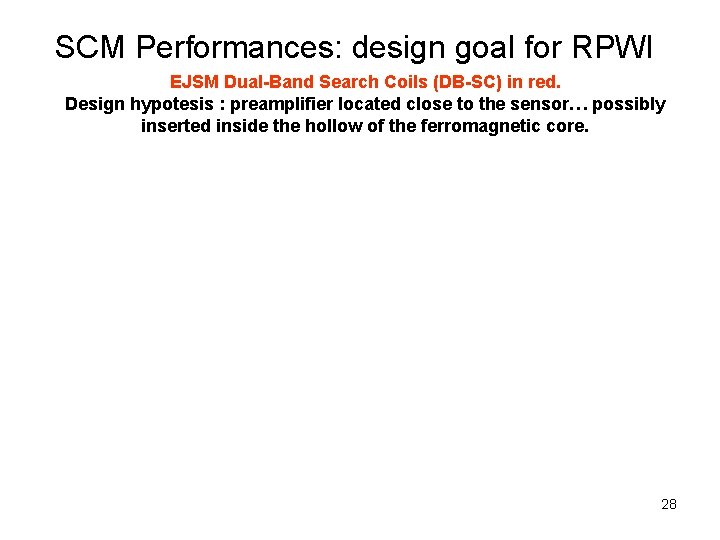 SCM Performances: design goal for RPWI

EJSM Dual-Band Search Coils (DB-SC) in red.

Design hypotesis : preamplifier located close to the sensor… possibly inserted inside the hollow of the ferromagnetic core.

28